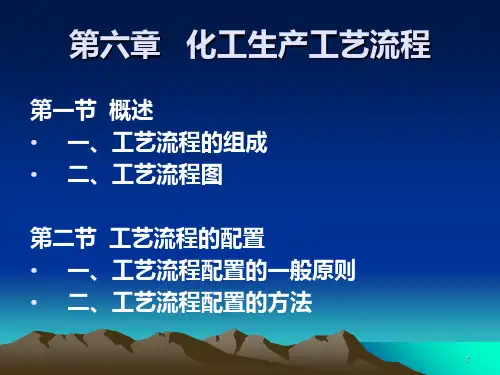 第六章　化工生产工艺流程

第一节 概述

• 一、工艺流程的组成
• 二、工艺流程图

第二节 工艺流程的配置

• 一、工艺流程配置的一般原则
• 二、工艺流程配置的方法

1